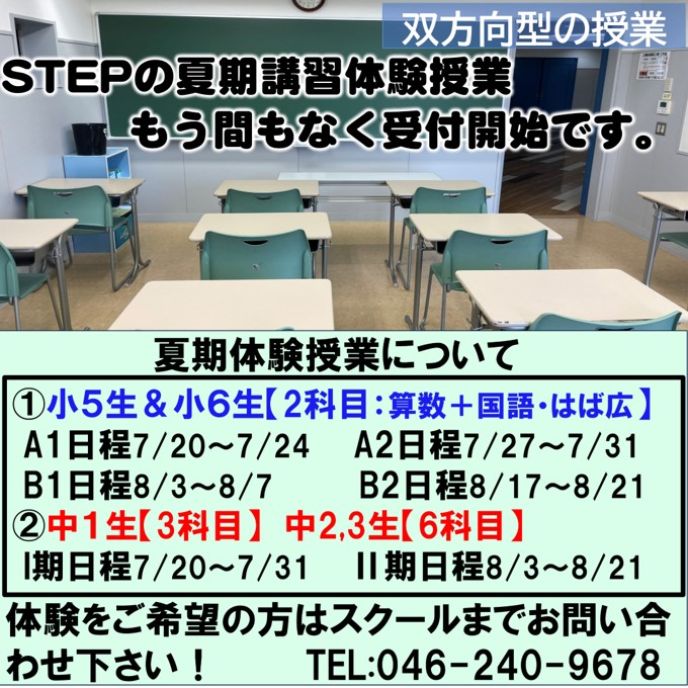 双方向型の授業

STEPの夏期講習体験授業
もう間もなく受付開始です。

夏期体験授業について

①小5生＆小6生【2科目：算数＋国語・はば広】
A1日程7/20～7/24　A2日程7/27～7/31
B1日程8/3～8/7　B2日程8/17～8/21
②中1生【3科目】 中2,3生【6科目】
I期日程7/20～7/31　II期日程8/3～8/21

体験をご希望の方はスクールまでお問い合わせ下さい！　TEL:046-240-9678